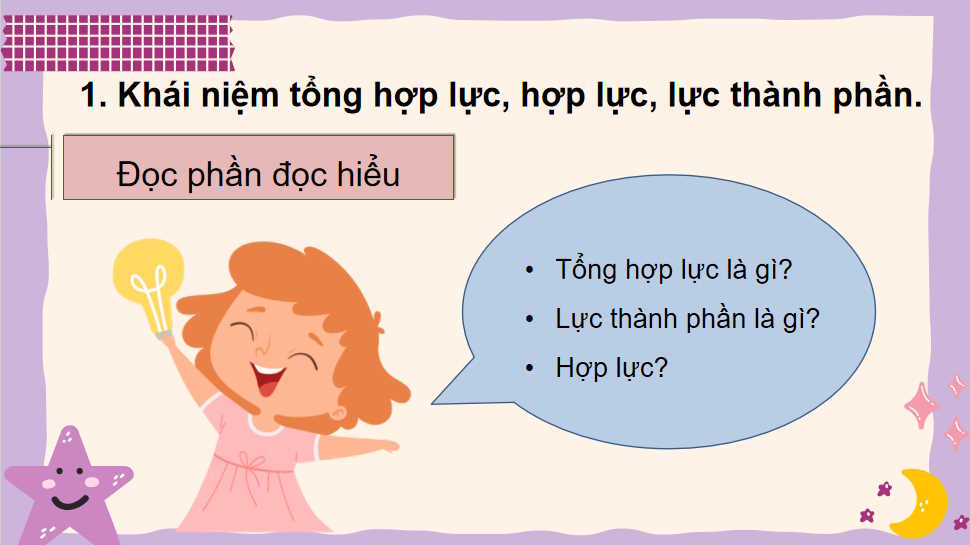 1. Khái niệm tổng hợp lực, hợp lực, lực thành phần.

Đọc phần đọc hiểu

• Tổng hợp lực là gì?
• Lực thành phần là gì?
• Hợp lực?